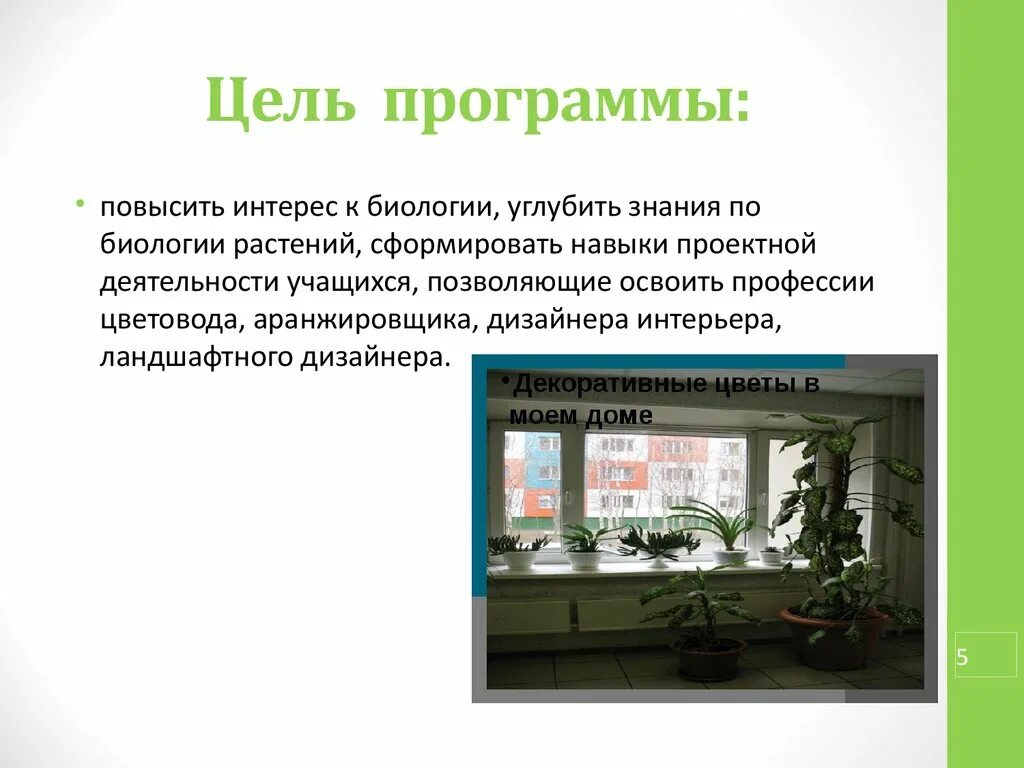 Цель программы:

• повысить интерес к биологии, углубить знания по биологии растений, сформировать навыки проектной деятельности учащихся, позволяющие освоить профессии цветовода, аранжировщика, дизайнера интерьера, ландшафтного дизайнера.

• Декоративные цветы в моем доме

5